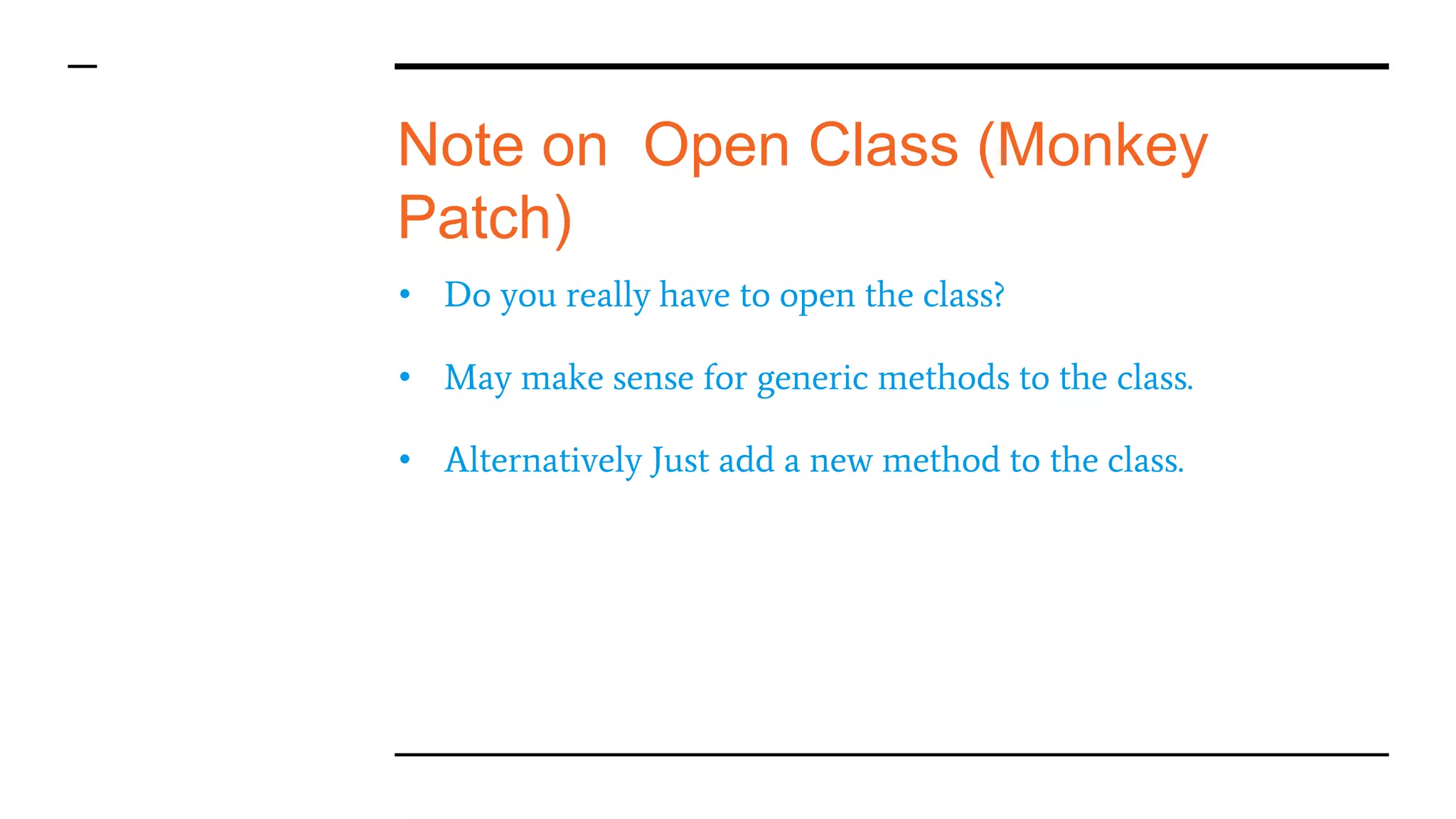 Note on  Open Class (Monkey Patch)

• Do you really have to open the class?

• May make sense for generic methods to the class.

• Alternatively Just add a new method to the class.